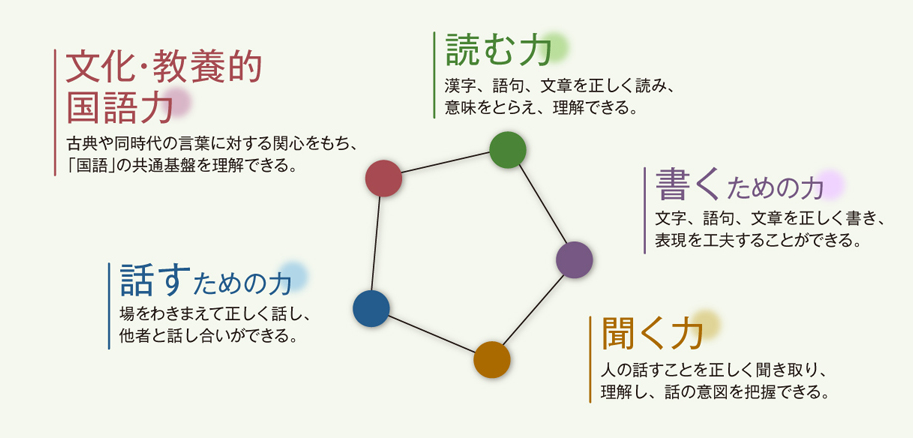 文化･教養的
国語力

古典や同時代の言葉に対する関心をもち、「国語」の共通基盤を理解できる。

読む力

漢字、語句、文章を正しく読み、意味をとらえ、理解できる。

書くための力

文字、語句、文章を正しく書き、表現を工夫することができる。

話すための力

場をわきまえて正しく話し、他者と話し合いができる。

聞く力

人の話すことを正しく聞き取り、理解し、話の意図を把握できる。